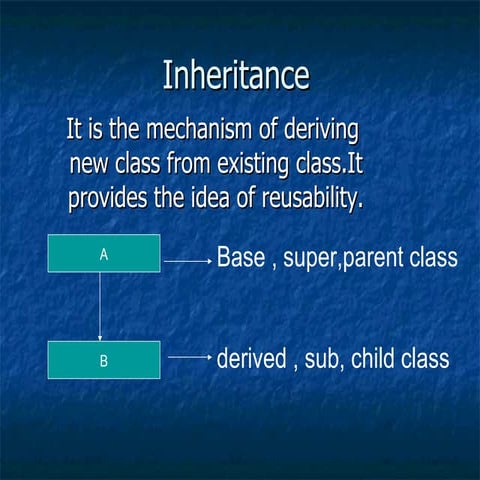 Inheritance

It is the mechanism of deriving new class from existing class.It provides the idea of reusability.

A

Base , super,parent class

B

derived , sub, child class